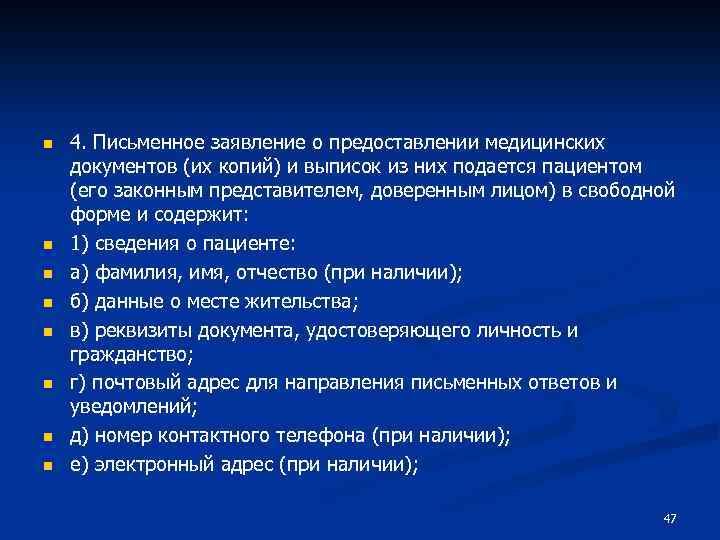 4. Письменное заявление о предоставлении медицинских документов (их копий) и выписок из них подается пациентом (его законным представителем, доверенным лицом) в свободной форме и содержит:

1) сведения о пациенте:

а) фамилия, имя, отчество (при наличии);

б) данные о месте жительства;

в) реквизиты документа, удостоверяющего личность и гражданство;

г) почтовый адрес для направления письменных ответов и уведомлений;

д) номер контактного телефона (при наличии);

е) электронный адрес (при наличии);

47